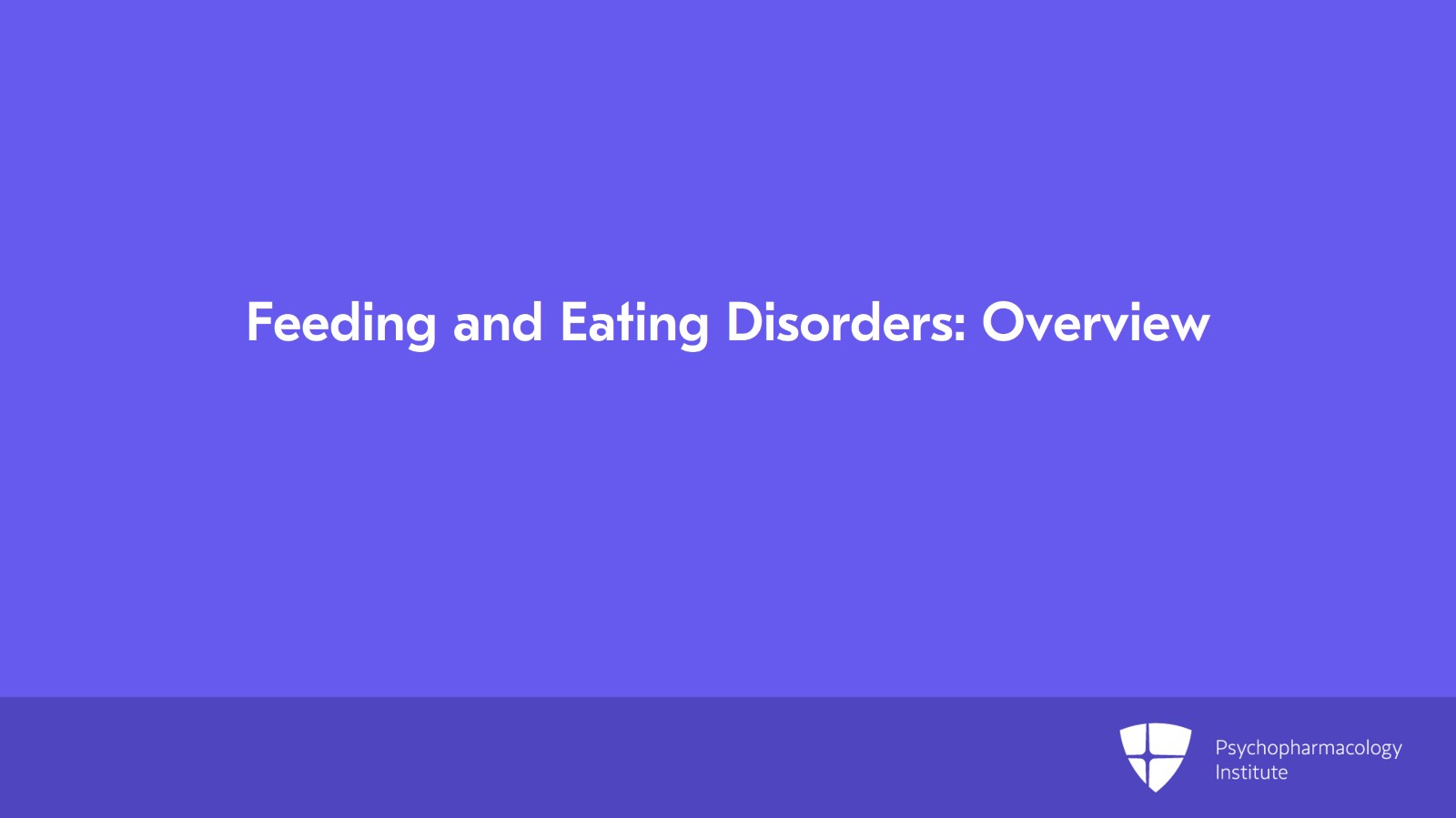 Feeding and Eating Disorders: Overview

Psychopharmacology Institute